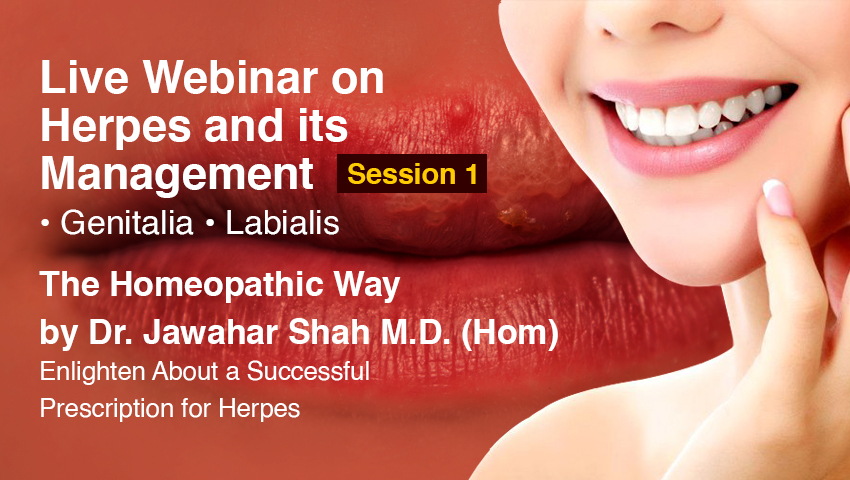 Live Webinar on Herpes and its Management Session 1

• Genitalia • Labialis

The Homeopathic Way

by Dr. Jawahar Shah M.D. (Hom)

Enlighten About a Successful Prescription for Herpes